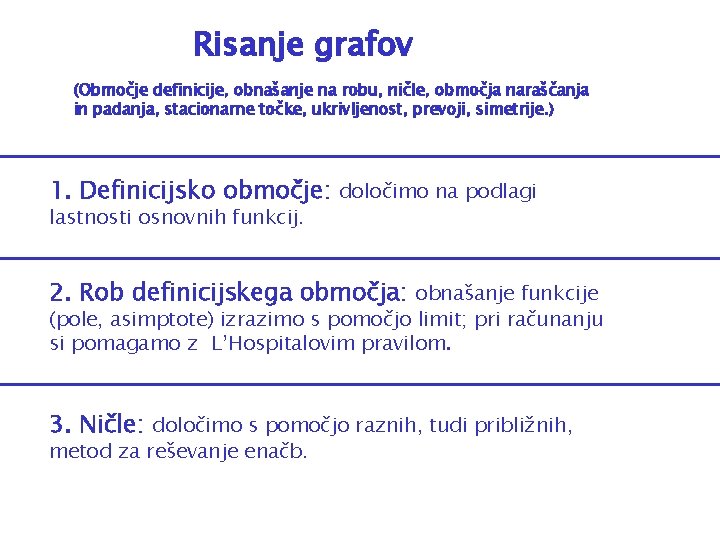 Risanje grafov

(Območje definicije, obnašanje na robu, ničle, območja naraščanja in padanja, stacionarne točke, ukrivljenost, prevoji, simetrije.)

1. Definicijsko območje: določimo na podlagi lastnosti osnovnih funkcij.

2. Rob definicijskega območja: obnašanje funkcije (pole, asimptote) izrazimo s pomočjo limit; pri računanju si pomagamo z L'Hospitalovim pravilom.

3. Ničle: določimo s pomočjo raznih, tudi približnih, metod za reševanje enačb.